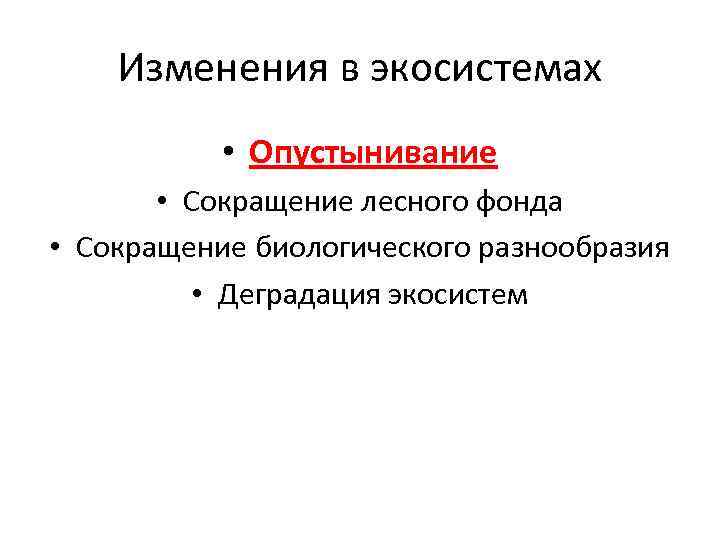 Изменения в экосистемах

• Опустынивание
• Сокращение лесного фонда
• Сокращение биологического разнообразия
• Деградация экосистем